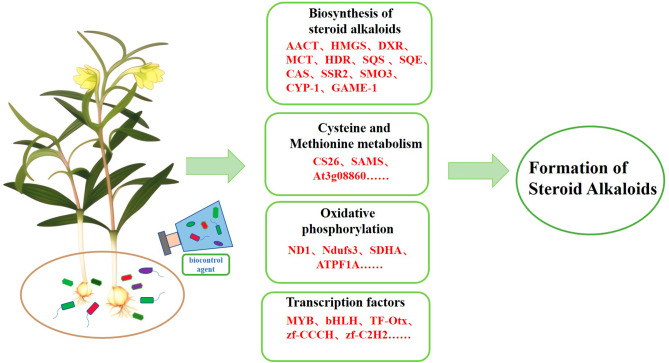 biocontrol agent

Biosynthesis of steroid alkaloids
AACT、HMGS、DXR、MCT、HDR、SQS 、SQE、CAS、SSR2、SMO3、CYP-1、GAME-1

Cysteine and Methionine metabolism
CS26、SAMS、At3g08860……

Oxidative phosphorylation
ND1、Ndufs3、SDHA、ATPF1A……

Transcription factors
MYB、bHLH、TF-Otx、zf-CCCH、zf-C2H2……

Formation of Steroid Alkaloids